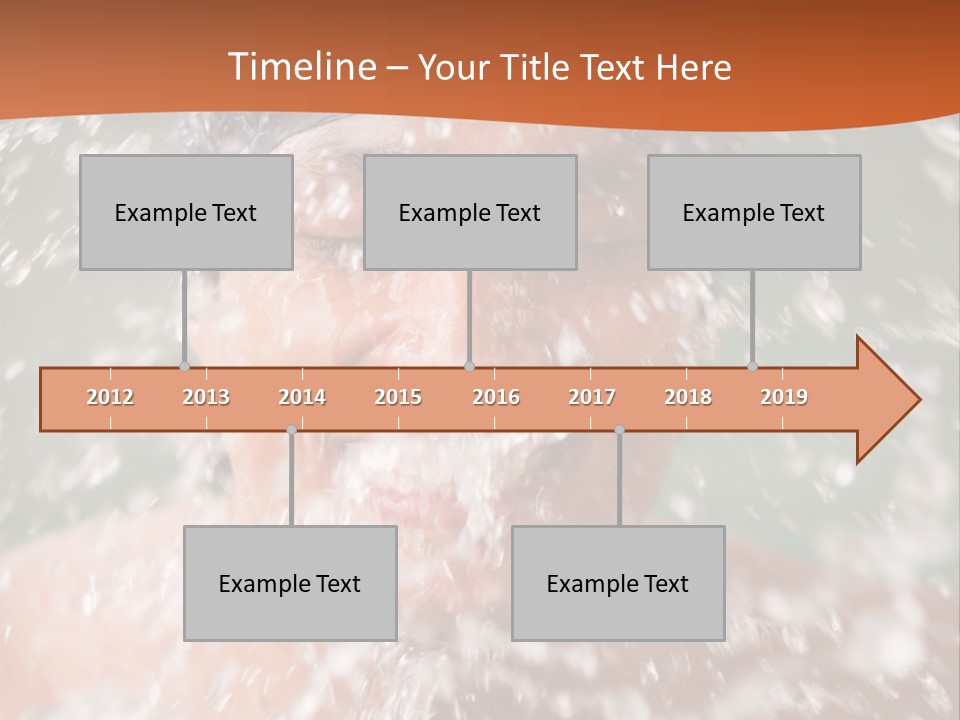 Timeline – Your Title Text Here

Example Text

Example Text

Example Text

2012 2013 2014 2015 2016 2017 2018 2019

Example Text

Example Text